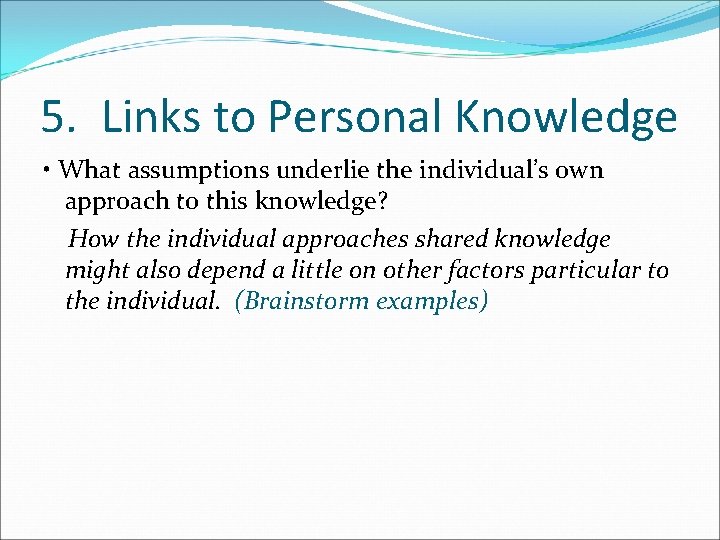 5. Links to Personal Knowledge

• What assumptions underlie the individual's own approach to this knowledge?

How the individual approaches shared knowledge might also depend a little on other factors particular to the individual. (Brainstorm examples)